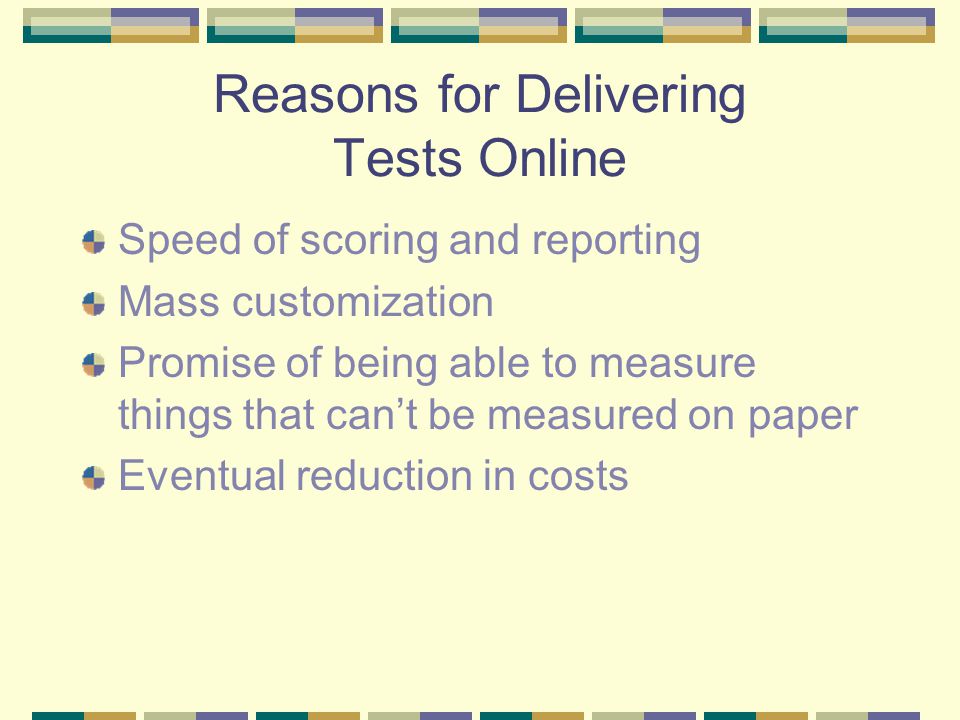 Reasons for Delivering Tests Online

Speed of scoring and reporting
Mass customization
Promise of being able to measure things that can’t be measured on paper
Eventual reduction in costs